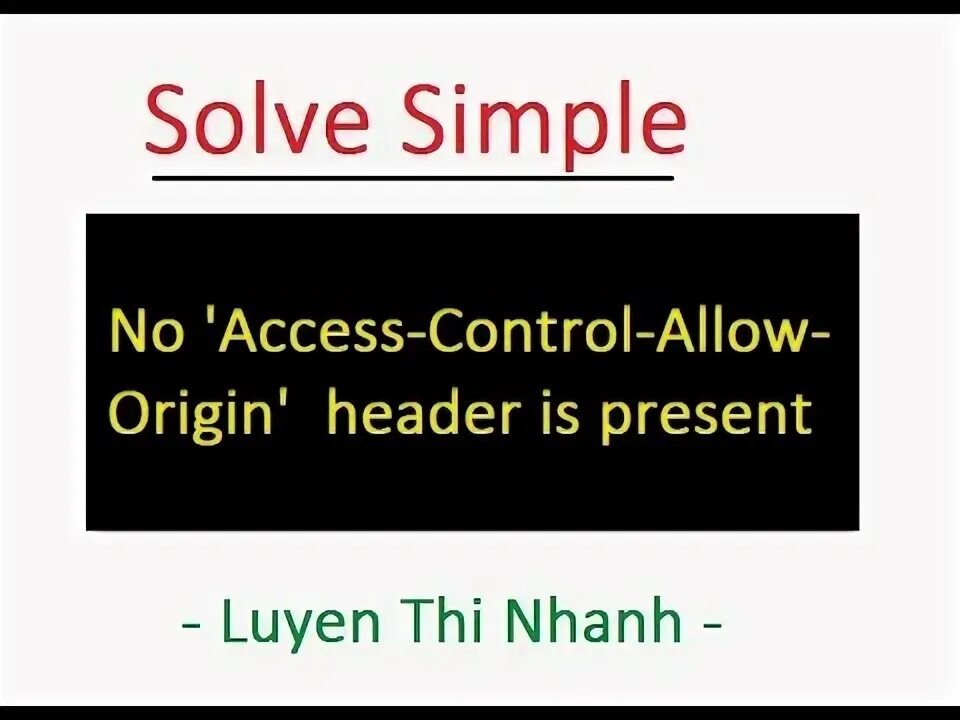 Solve Simple

No 'Access-Control-Allow-Origin' header is present

- Luyen Thi Nhanh -